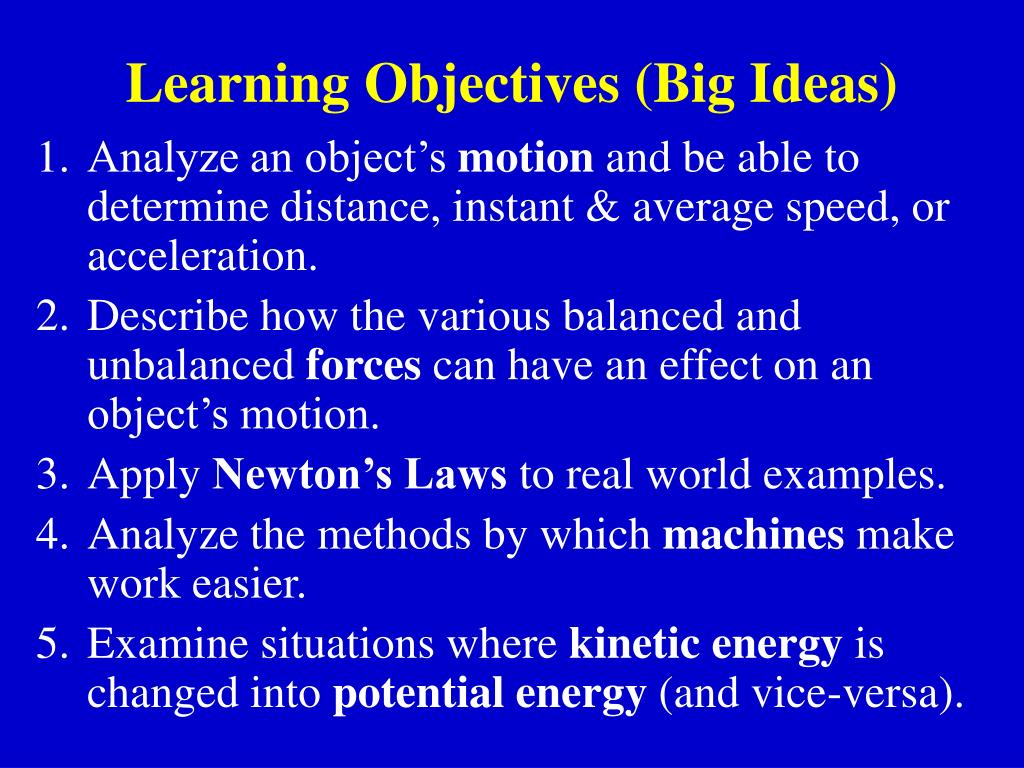 Learning Objectives (Big Ideas)

1. Analyze an object’s motion and be able to determine distance, instant & average speed, or acceleration.
2. Describe how the various balanced and unbalanced forces can have an effect on an object’s motion.
3. Apply Newton’s Laws to real world examples.
4. Analyze the methods by which machines make work easier.
5. Examine situations where kinetic energy is changed into potential energy (and vice-versa).